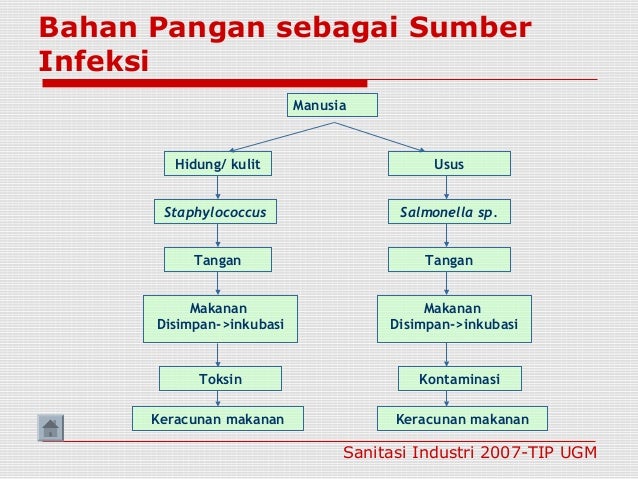 Bahan Pangan sebagai Sumber Infeksi

Manusia

Hidung/ kulit

Staphylococcus

Tangan

Makanan Disimpan->inkubasi

Toksin

Keracunan makanan

Usus

Salmonella sp.

Tangan

Makanan Disimpan->inkubasi

Kontaminasi

Keracunan makanan

Sanitasi Industri 2007-TIP UGM